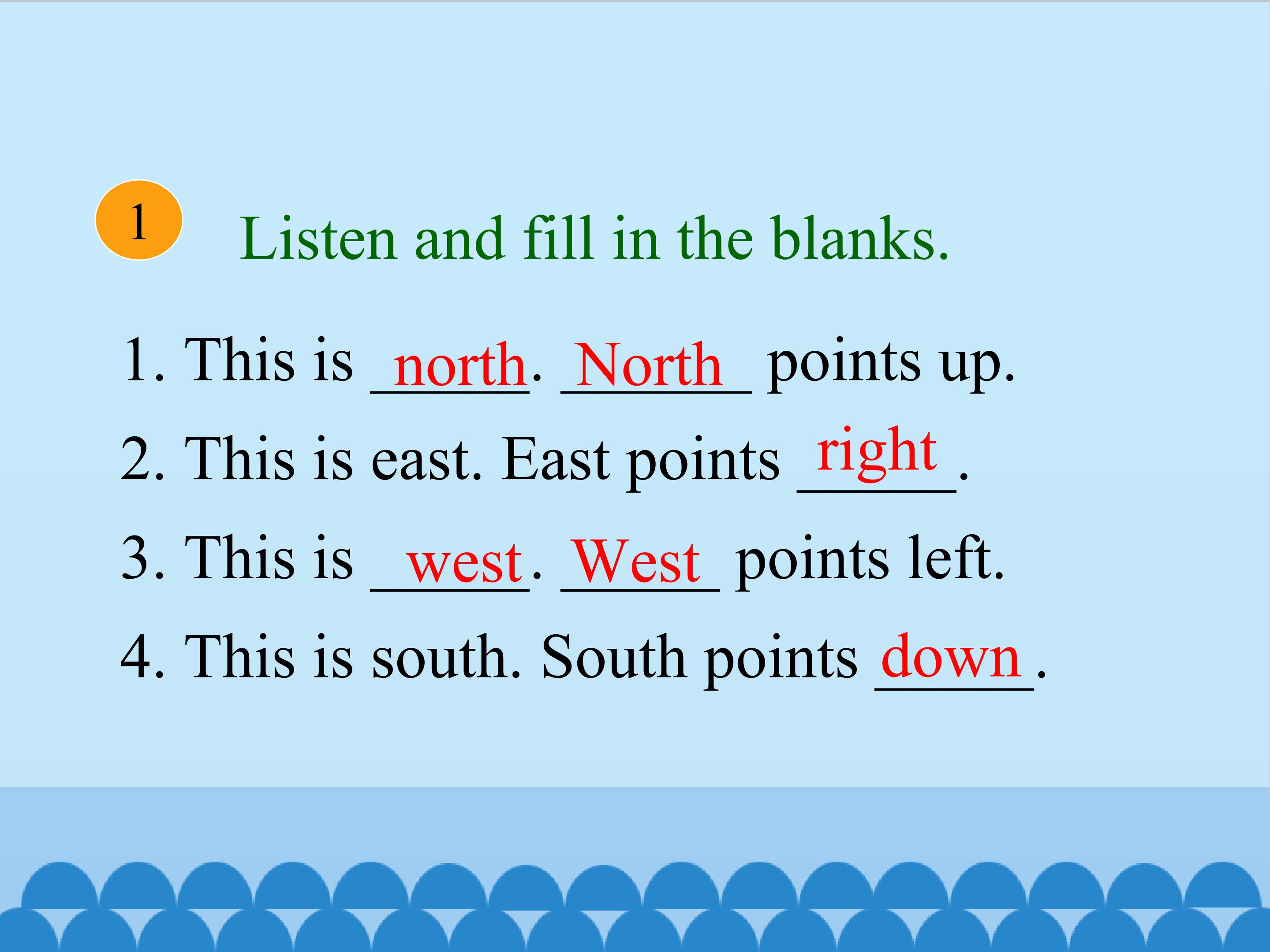 1

Listen and fill in the blanks.

1. This is north. North points up.

2. This is east. East points right.

3. This is west. West points left.

4. This is south. South points down.